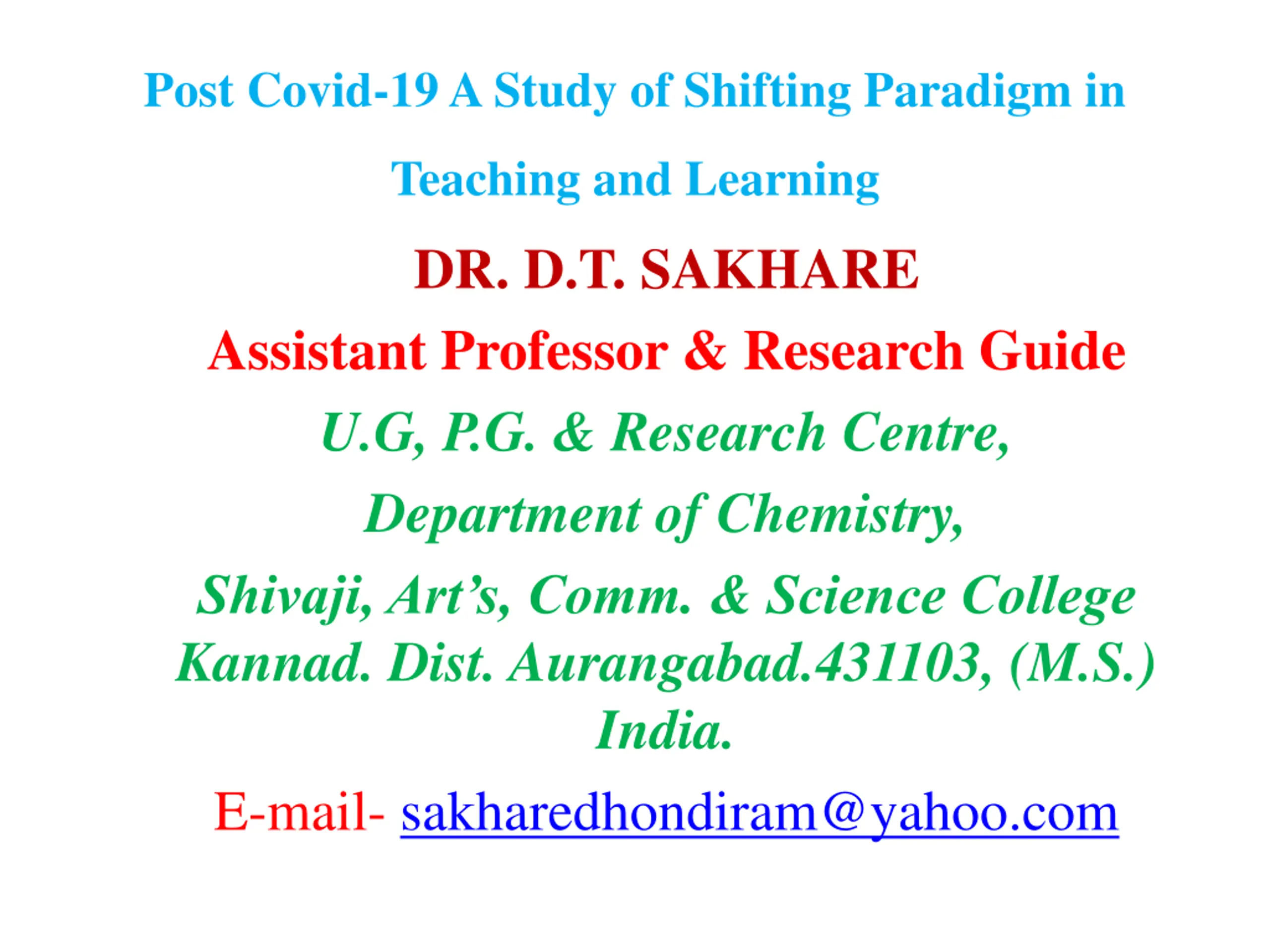 Post Covid-19 A Study of Shifting Paradigm in Teaching and Learning

DR. D.T. SAKHARE

Assistant Professor & Research Guide

U.G, P.G. & Research Centre,

Department of Chemistry,

Shivaji, Art's, Comm. & Science College Kannad. Dist. Aurangabad.431103, (M.S.) India.

E-mail- sakharedhondiram@yahoo.com